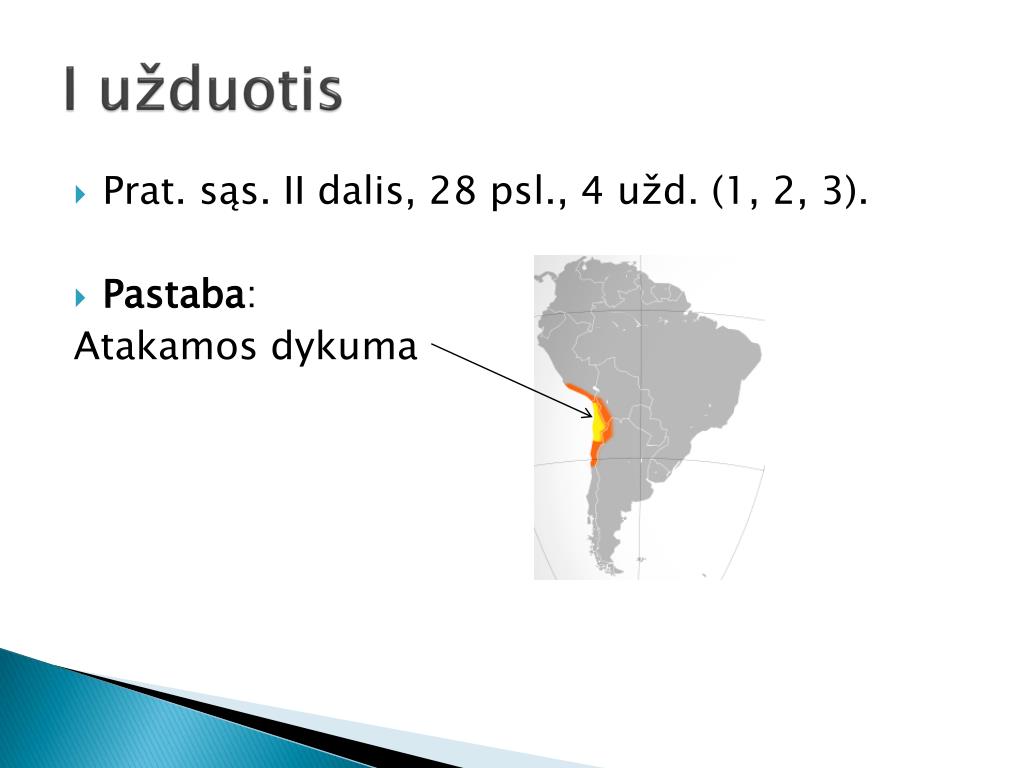 I užduotis

Prat. sąs. II dalis, 28 psl., 4 užd. (1, 2, 3).

Pastaba:
Atakamos dykuma